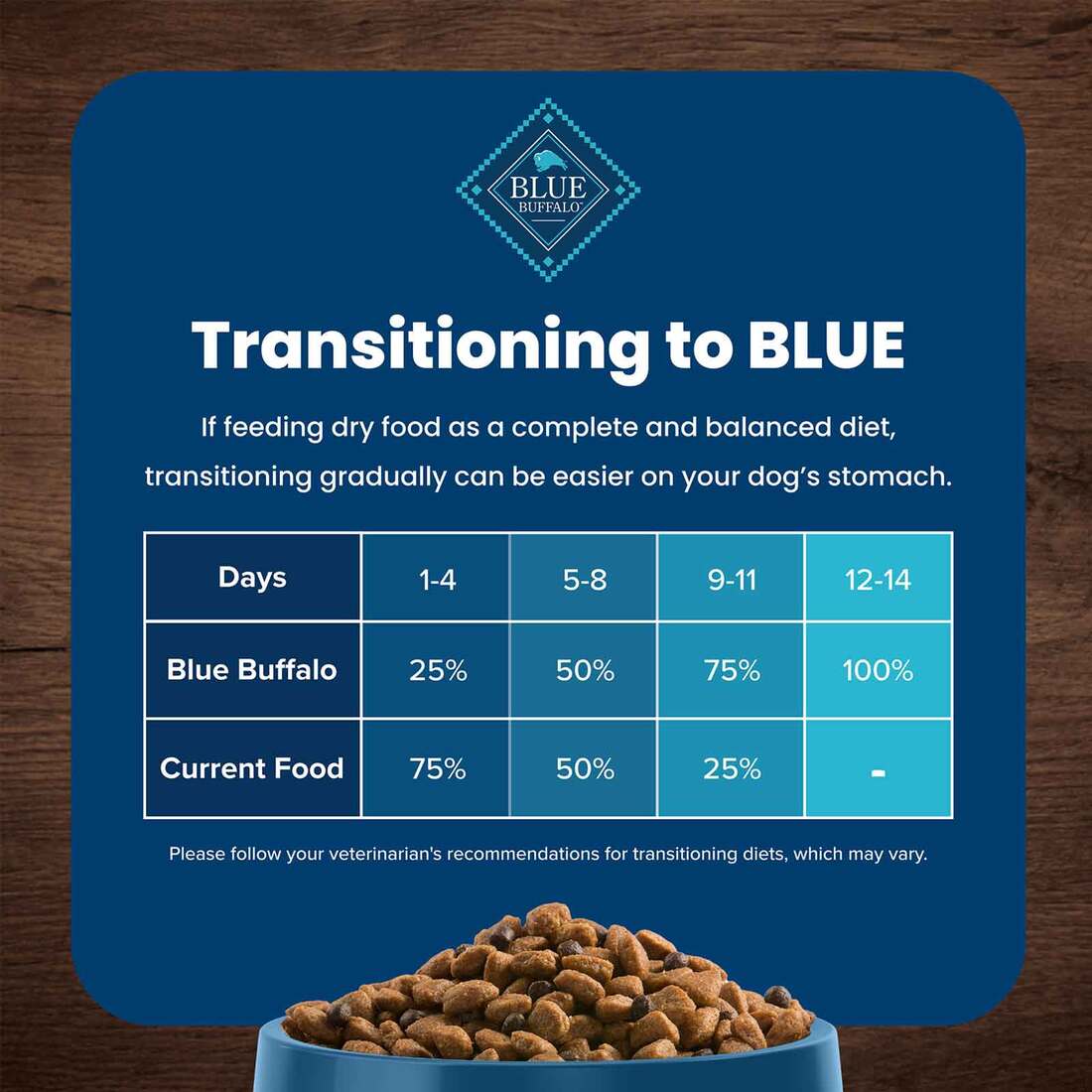 BLUE BUFFALO™

Transitioning to BLUE

If feeding dry food as a complete and balanced diet, transitioning gradually can be easier on your dog's stomach.

| Days | 1-4 | 5-8 | 9-11 | 12-14 |
|---|---|---|---|---|
| Blue Buffalo | 25% | 50% | 75% | 100% |
| Current Food | 75% | 50% | 25% | - |

Please follow your veterinarian's recommendations for transitioning diets, which may vary.